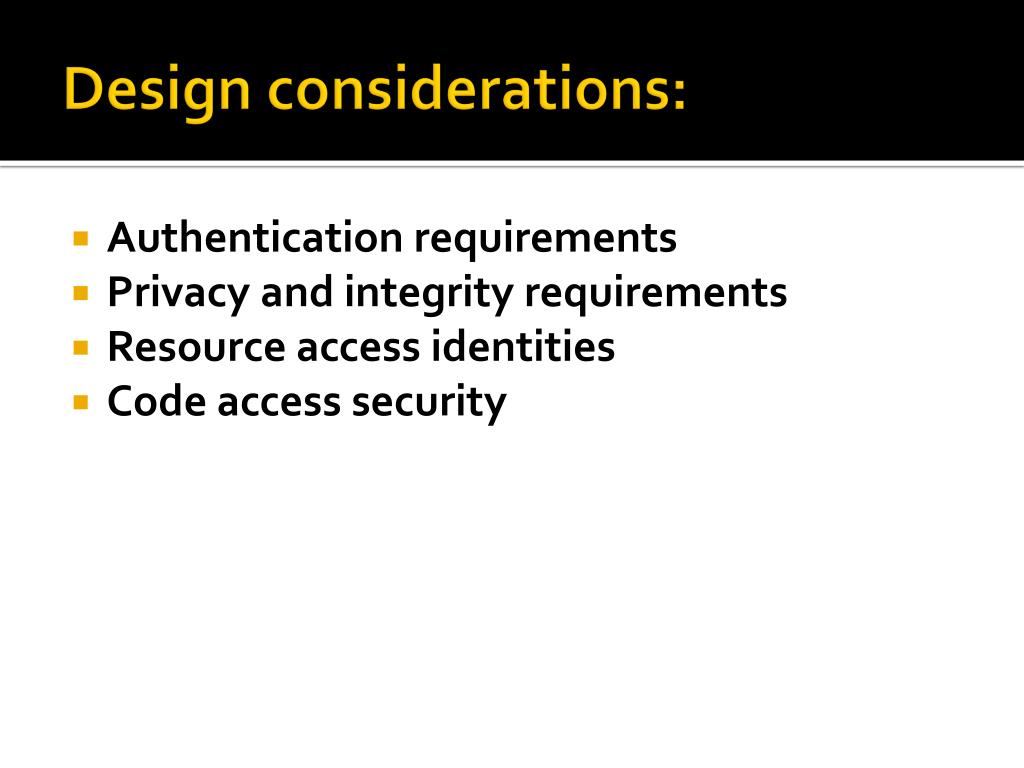 Design considerations:

- Authentication requirements
- Privacy and integrity requirements
- Resource access identities
- Code access security